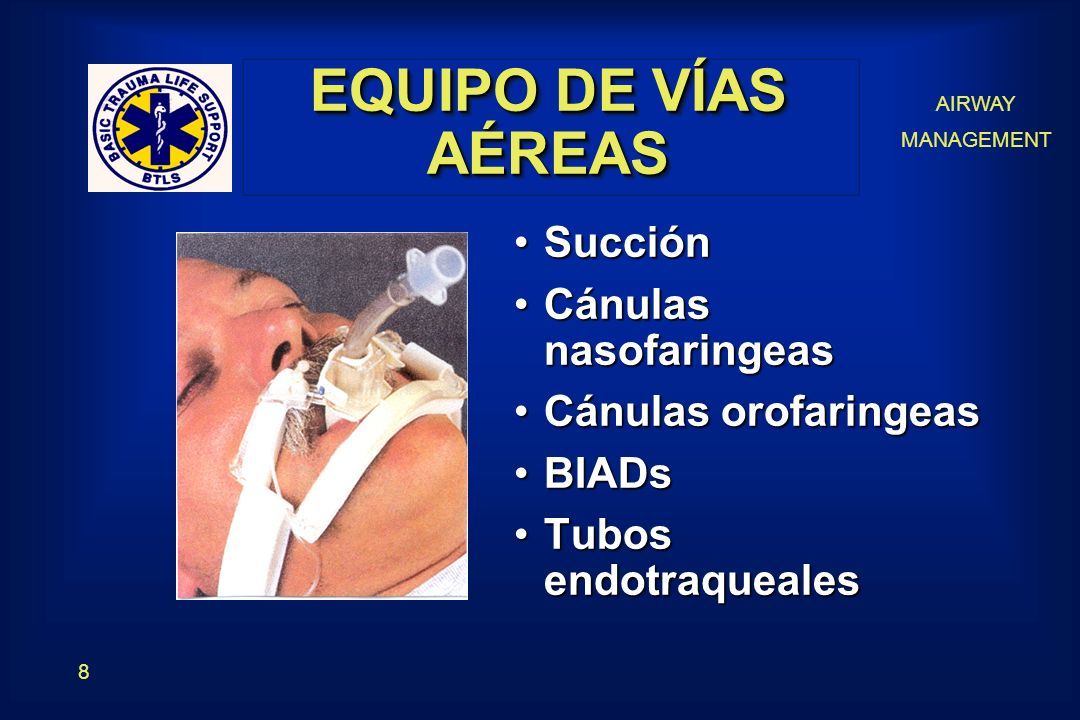 BASIC TRAUMA LIFE SUPPORT
BTLS

EQUIPO DE VÍAS AÉREAS

AIRWAY
MANAGEMENT

• Succión
• Cánulas nasofaringeas
• Cánulas orofaringeas
• BIADs
• Tubos endotraqueales

8